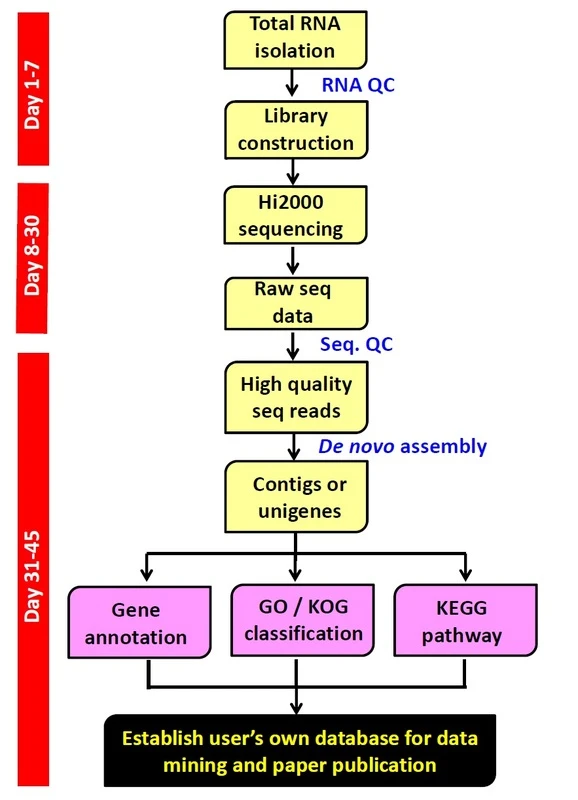 Day 1-7

Day 8-30

Day 31-45

Total RNA isolation

RNA QC

Library construction

Hi2000 sequencing

Raw seq data

Seq. QC

High quality seq reads

De novo assembly

Contigs or unigenes

Gene annotation

GO / KOG classification

KEGG pathway

Establish user's own database for data mining and paper publication